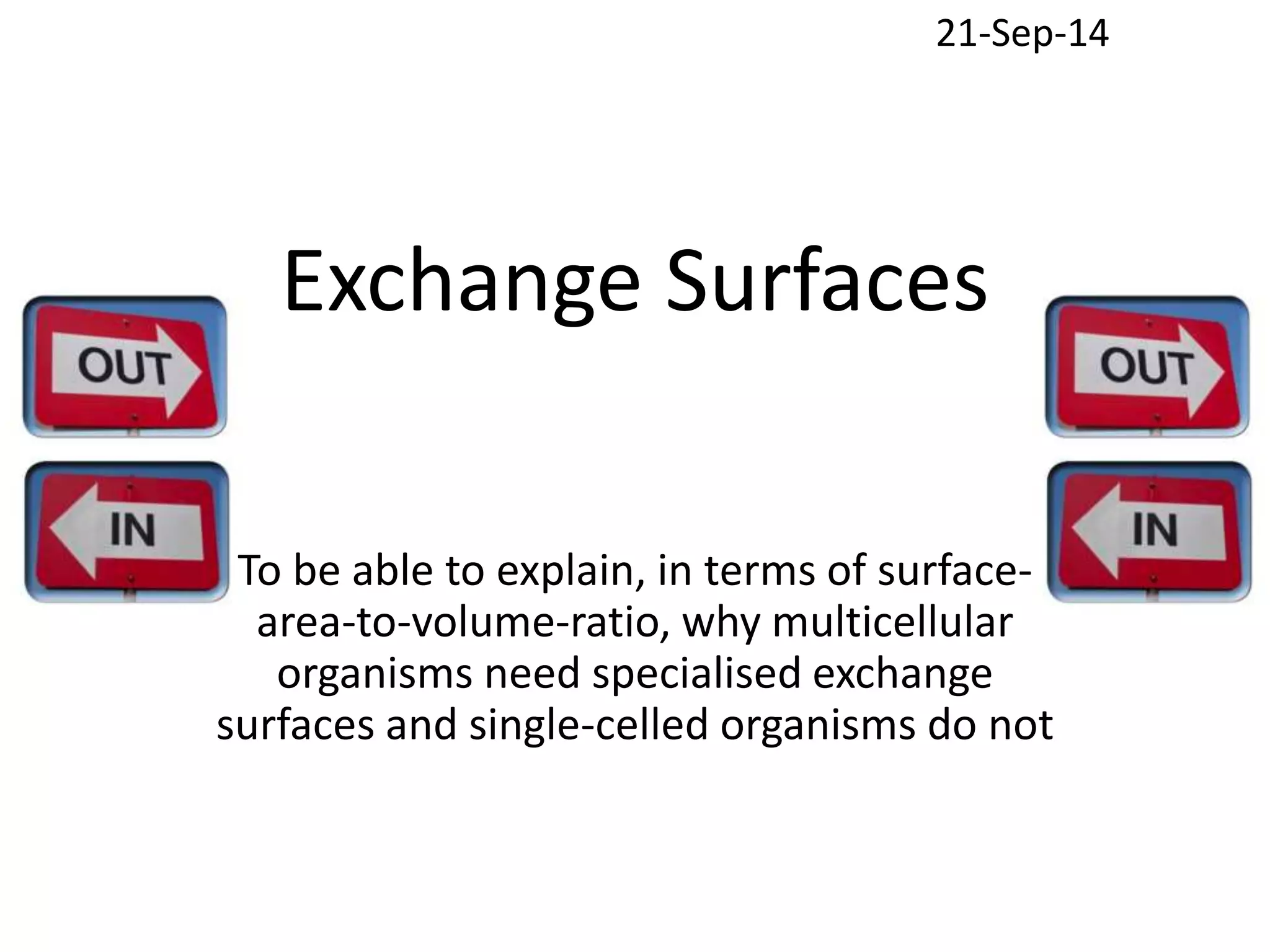 21-Sep-14

Exchange Surfaces

OUT

IN

OUT

IN

To be able to explain, in terms of surface-area-to-volume-ratio, why multicellular organisms need specialised exchange surfaces and single-celled organisms do not